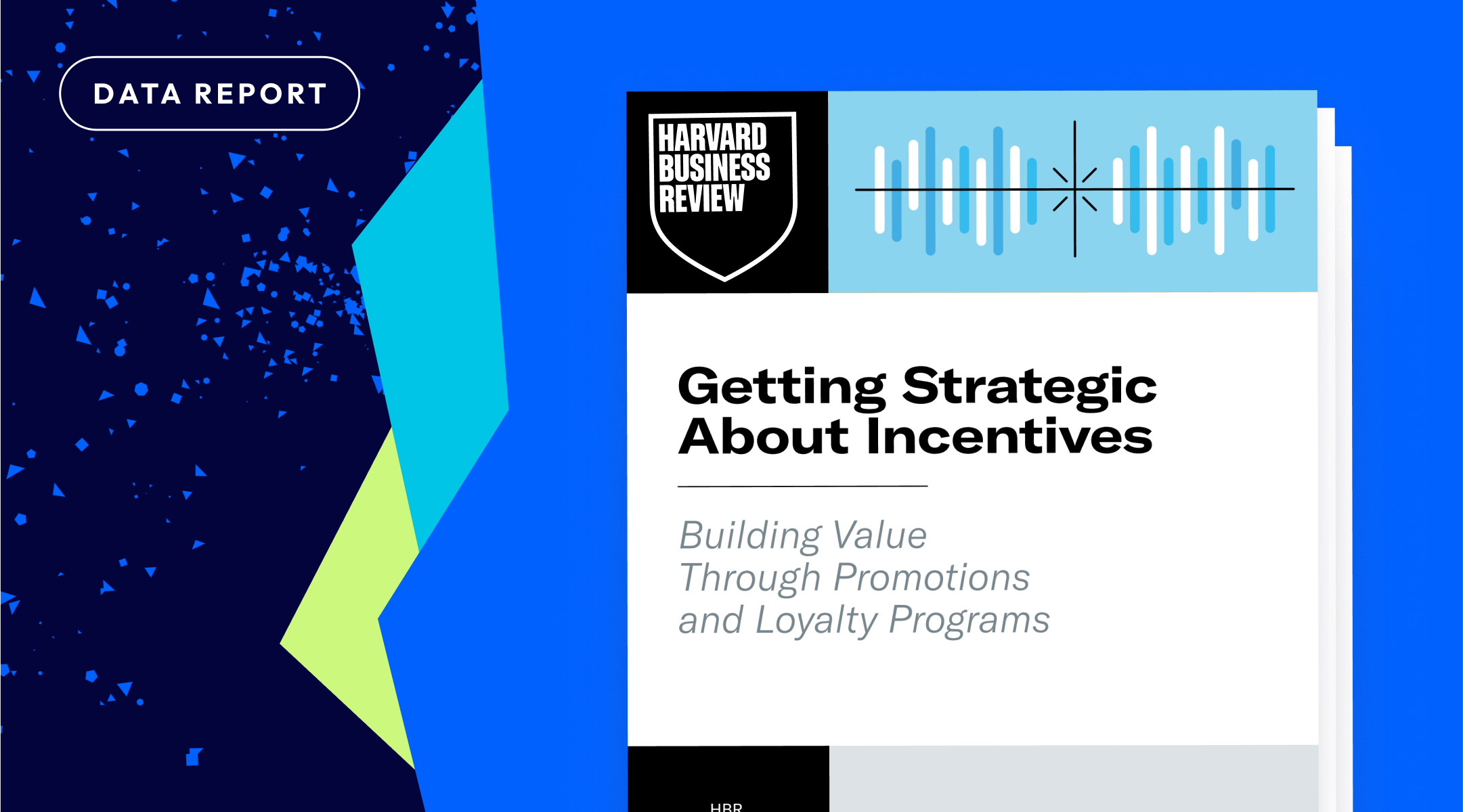 DATA REPORT

HARVARD BUSINESS REVIEW

Getting Strategic About Incentives

Building Value Through Promotions and Loyalty Programs

HBR